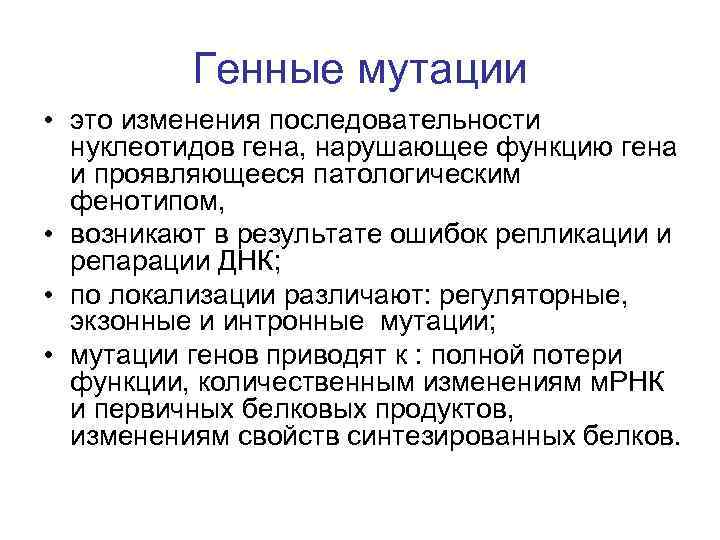 Генные мутации

• это изменения последовательности нуклеотидов гена, нарушающее функцию гена и проявляющееся патологическим фенотипом,

• возникают в результате ошибок репликации и репарации ДНК;

• по локализации различают: регуляторные, экзонные и интронные мутации;

• мутации генов приводят к : полной потери функции, количественным изменениям мРНК и первичных белковых продуктов, изменениям свойств синтезированных белков.